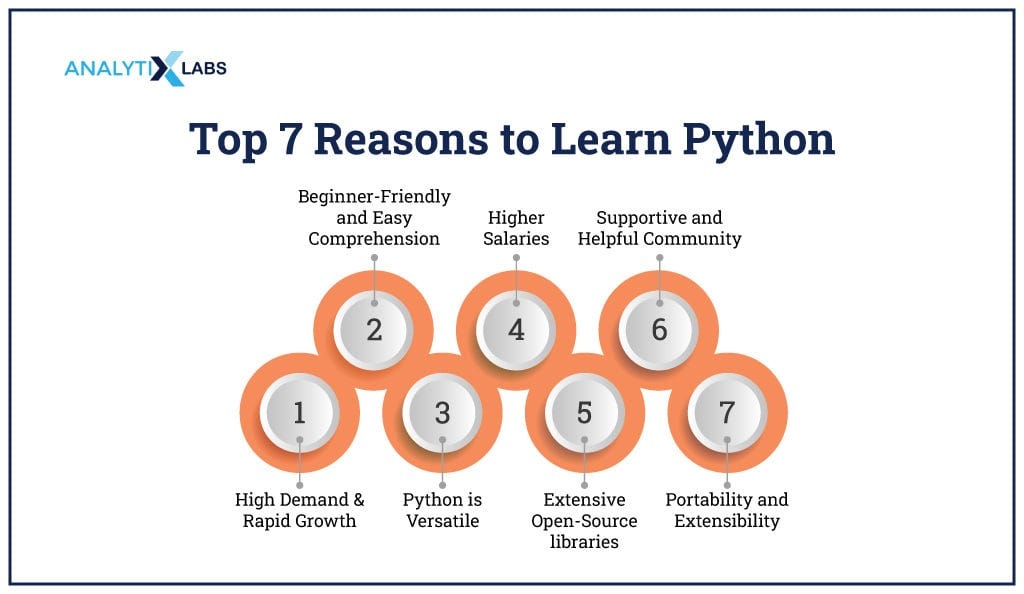 ANALYTIX LABS

Top 7 Reasons to Learn Python

Beginner-Friendly and Easy Comprehension

Higher Salaries

Supportive and Helpful Community

2

4

6

1

3

5

7

High Demand & Rapid Growth

Python is Versatile

Extensive Open-Source libraries

Portability and Extensibility